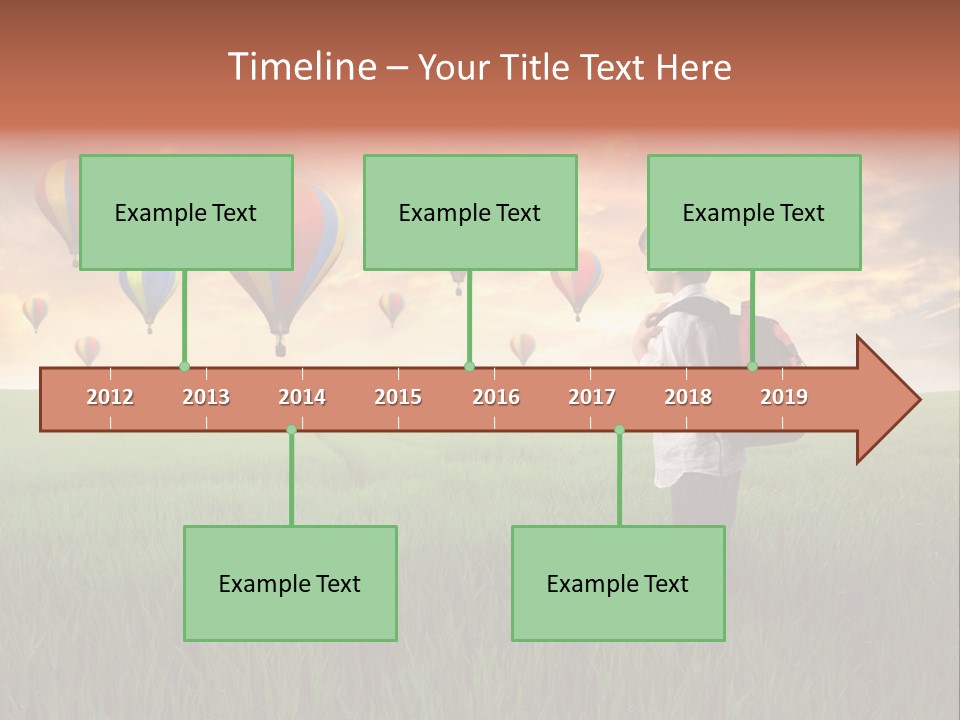 Timeline – Your Title Text Here

Example Text

Example Text

Example Text

2012 2013 2014 2015 2016 2017 2018 2019

Example Text

Example Text